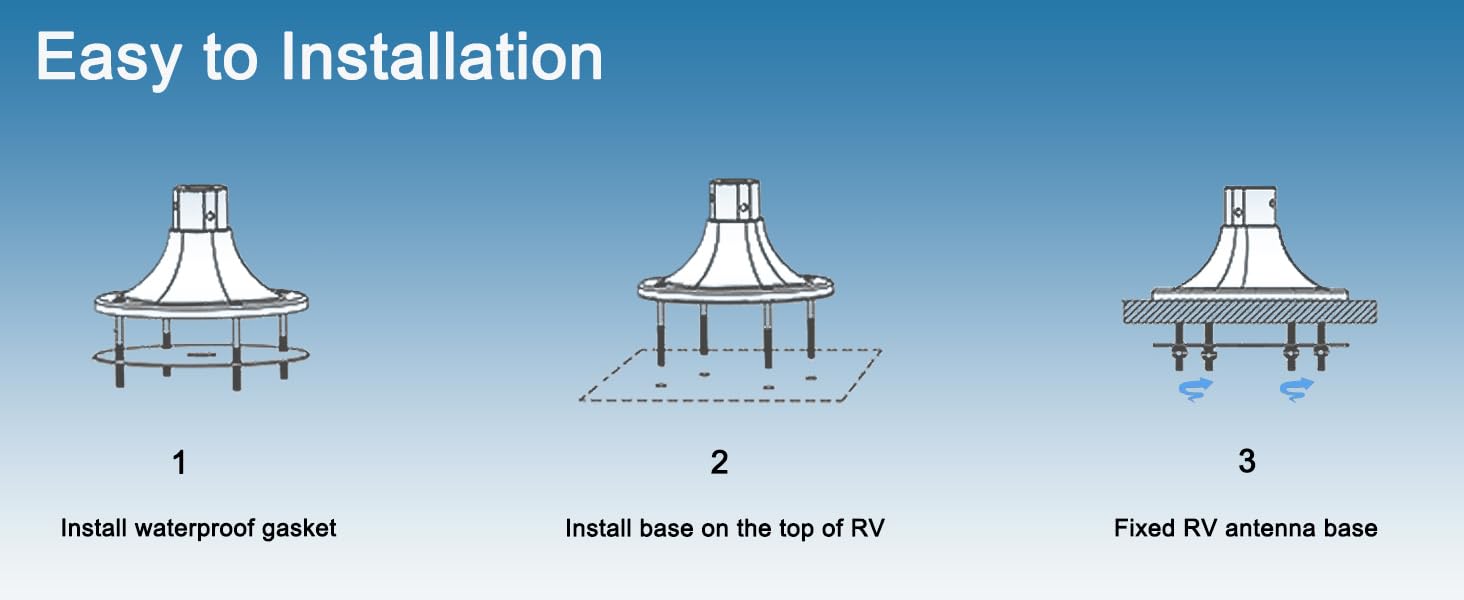 Easy to Installation

1

Install waterproof gasket

2

Install base on the top of RV

3

Fixed RV antenna base